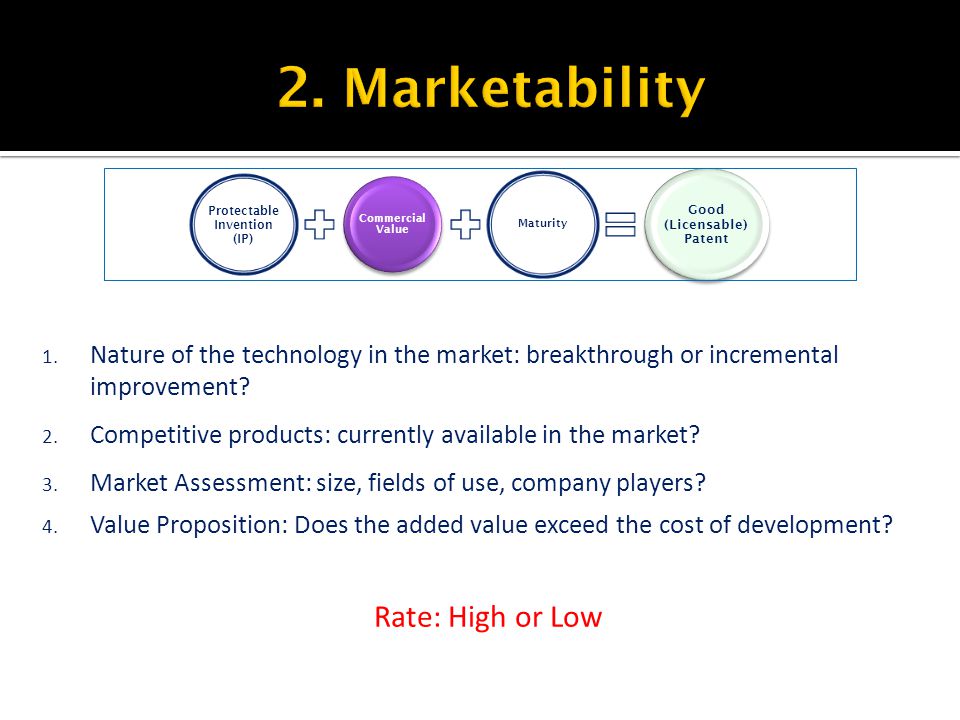 2. Marketability

Protectable Invention (IP)

Commercial Value

Maturity

Good (Licensable) Patent

1. Nature of the technology in the market: breakthrough or incremental improvement?

2. Competitive products: currently available in the market?

3. Market Assessment: size, fields of use, company players?

4. Value Proposition: Does the added value exceed the cost of development?

Rate: High or Low